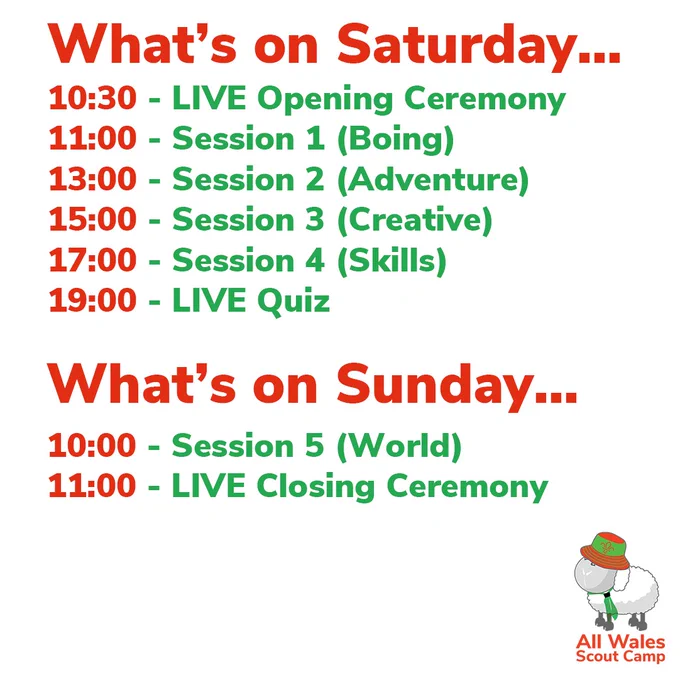 What's on Saturday...

10:30 - LIVE Opening Ceremony
11:00 - Session 1 (Boing)
13:00 - Session 2 (Adventure)
15:00 - Session 3 (Creative)
17:00 - Session 4 (Skills)
19:00 - LIVE Quiz

What's on Sunday...

10:00 - Session 5 (World)
11:00 - LIVE Closing Ceremony

All Wales
Scout Camp